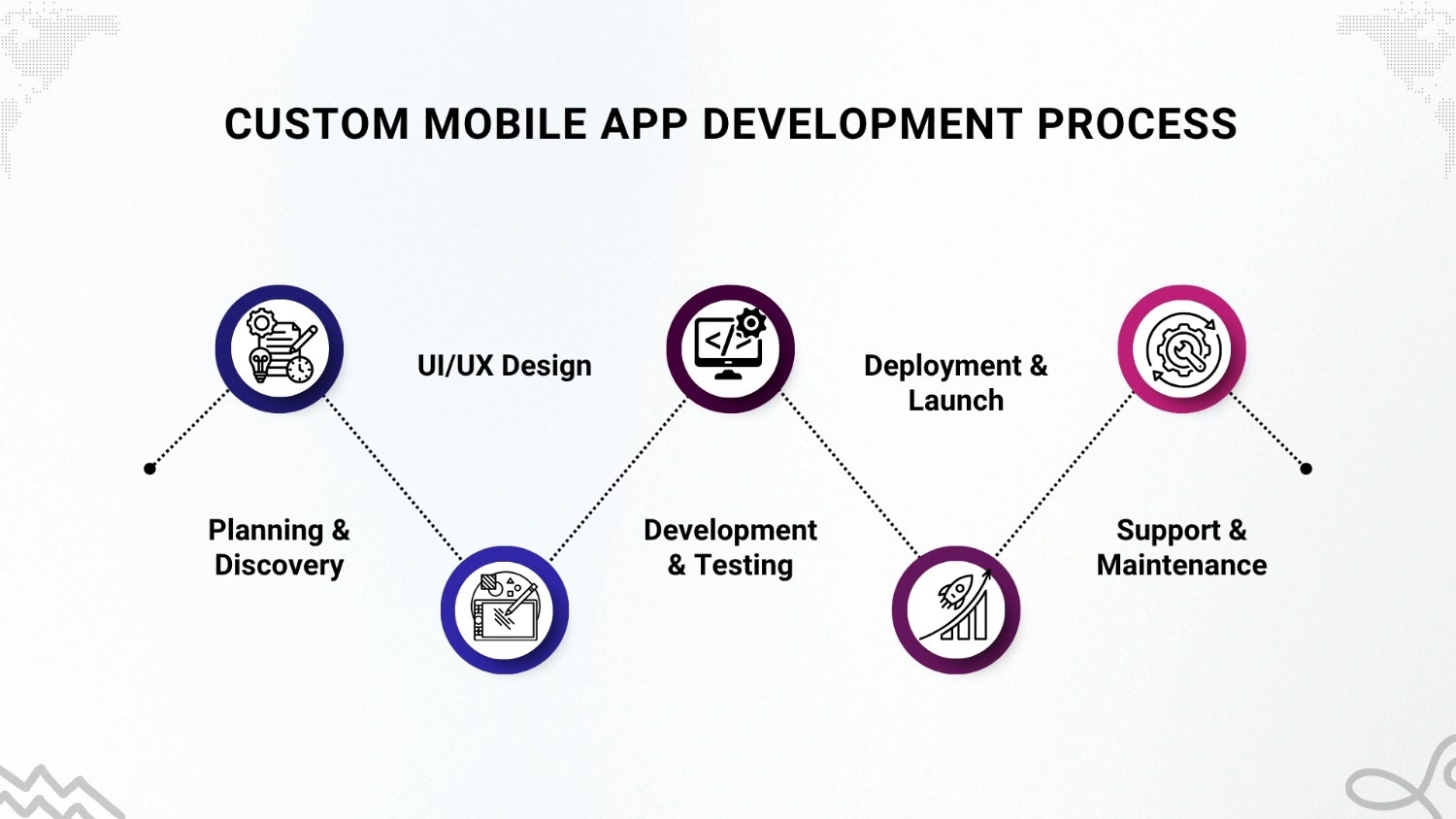 CUSTOM MOBILE APP DEVELOPMENT PROCESS

Planning & Discovery

UI/UX Design

Development & Testing

Deployment & Launch

Support & Maintenance